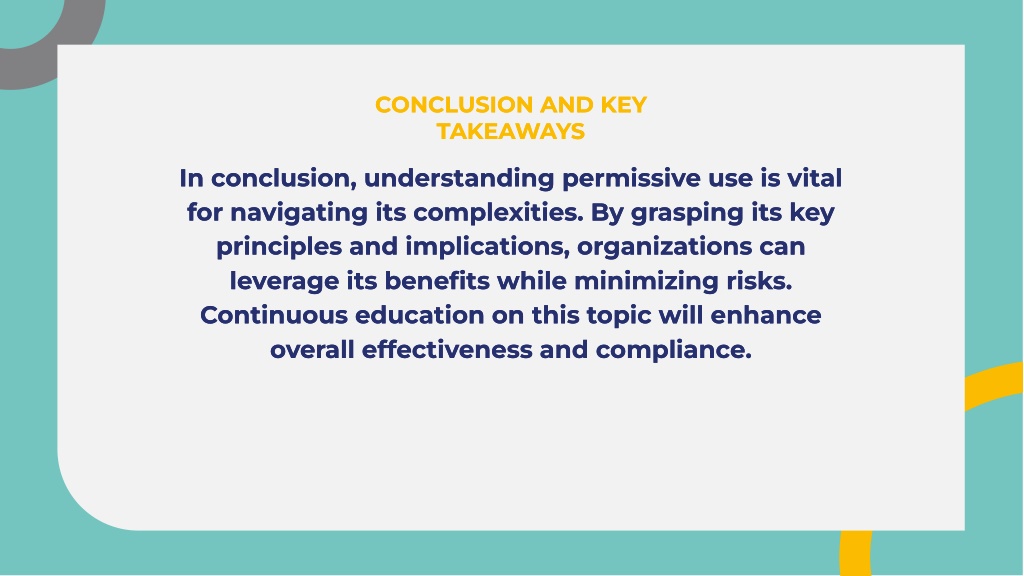 CONCLUSION AND KEY TAKEAWAYS

In conclusion, understanding permissive use is vital for navigating its complexities. By grasping its key principles and implications, organizations can leverage its benefits while minimizing risks. Continuous education on this topic will enhance overall effectiveness and compliance.